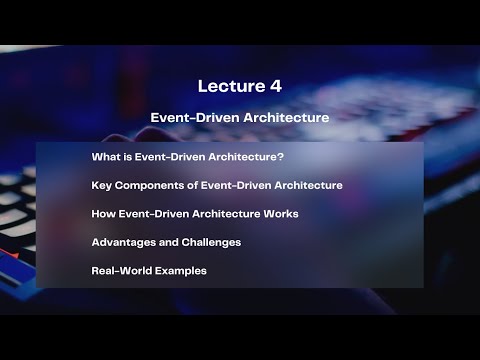 Lecture 4

Event-Driven Architecture

What is Event-Driven Architecture?

Key Components of Event-Driven Architecture

How Event-Driven Architecture Works

Advantages and Challenges

Real-World Examples